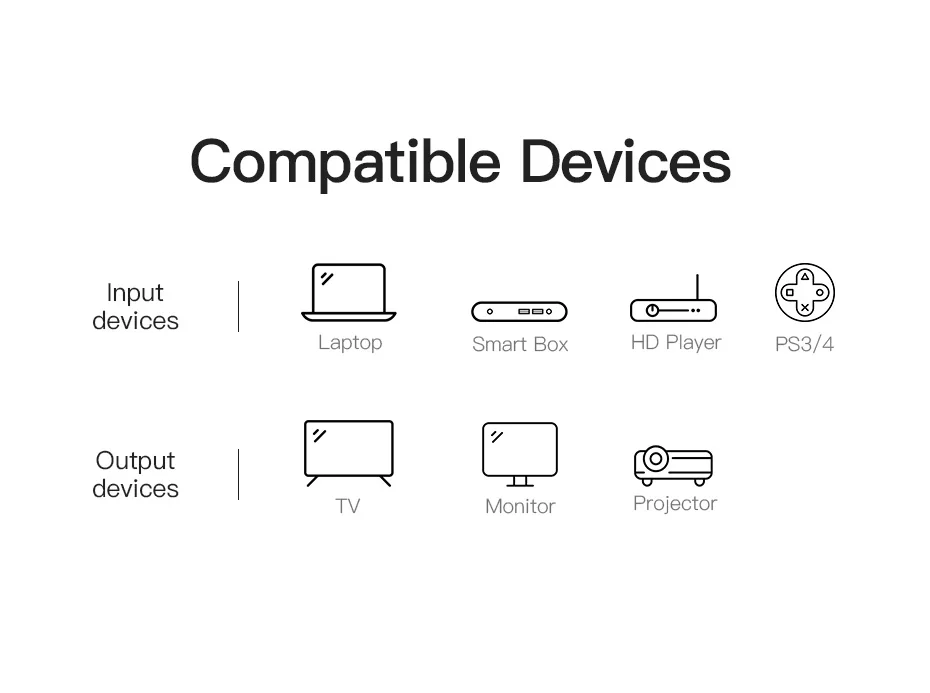 Compatible Devices

Input devices

Laptop

Smart Box

HD Player

PS3/4

Output devices

TV

Monitor

Projector